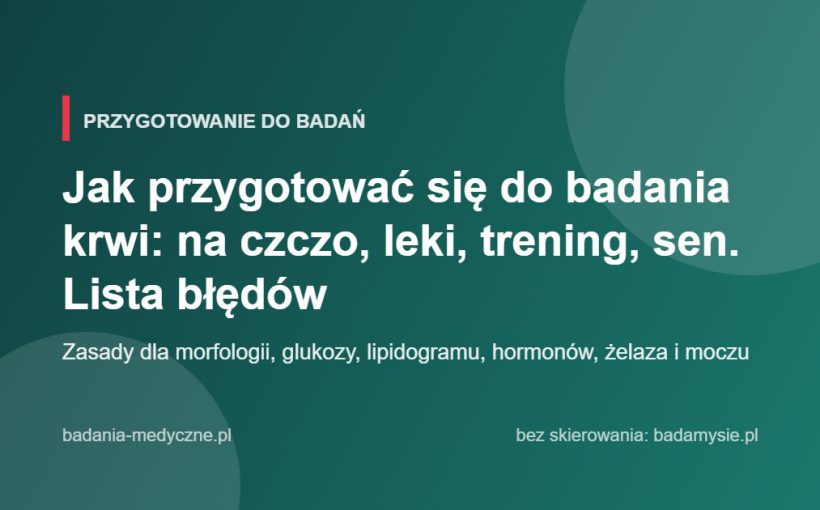 PRZYGOTOWANIE DO BADAŃ

Jak przygotować się do badania krwi: na czczo, leki, trening, sen. Lista błędów

Zasady dla morfologii, glukozy, lipidogramu, hormonów, żelaza i moczu

badania-medyczne.pl

bez skierowania: badamysie.pl